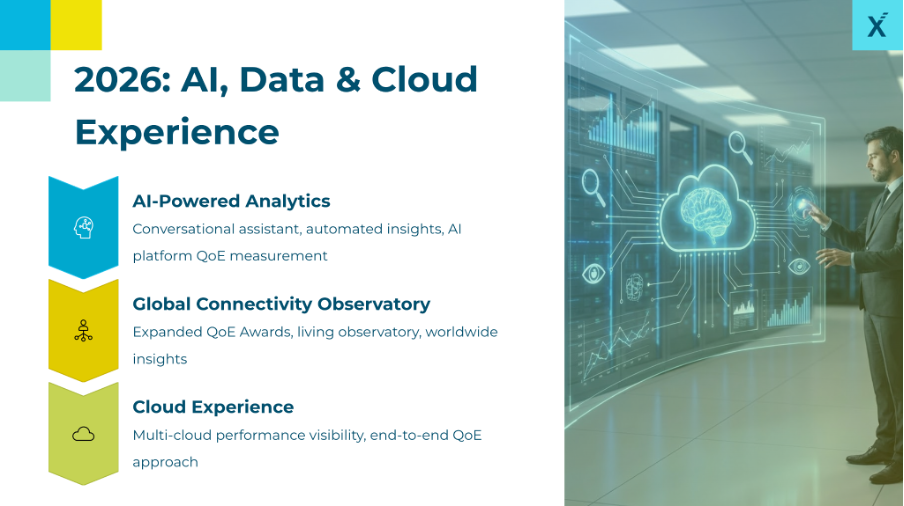 2026: AI, Data & Cloud Experience

AI-Powered Analytics
Conversational assistant, automated insights, AI platform QoE measurement

Global Connectivity Observatory
Expanded QoE Awards, living observatory, worldwide insights

Cloud Experience
Multi-cloud performance visibility, end-to-end QoE approach

X